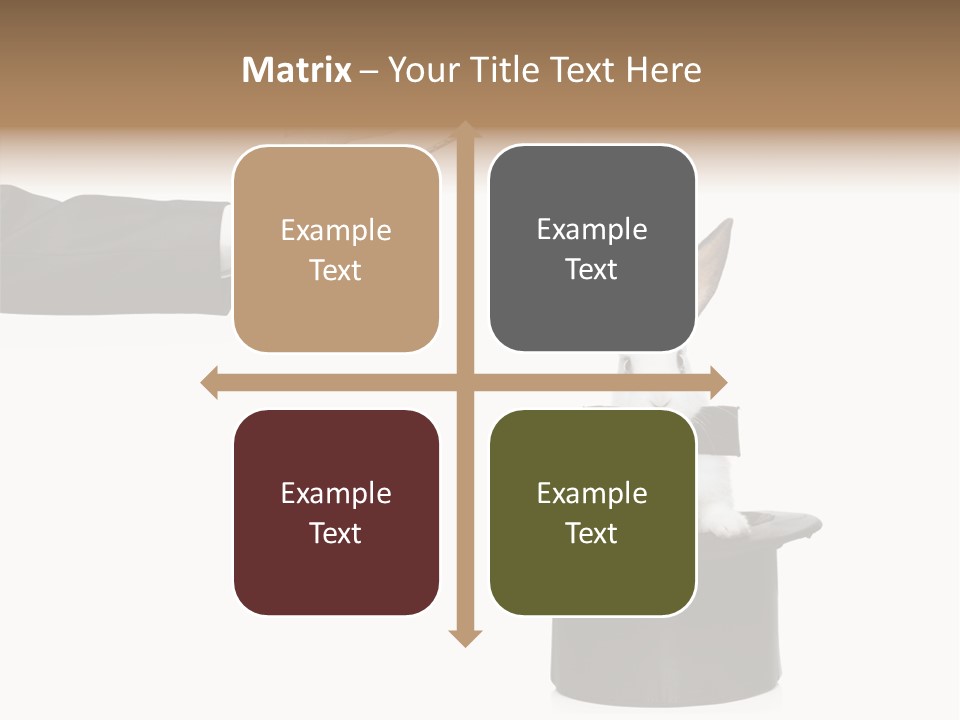 Matrix – Your Title Text Here

Example Text

Example Text

Example Text

Example Text